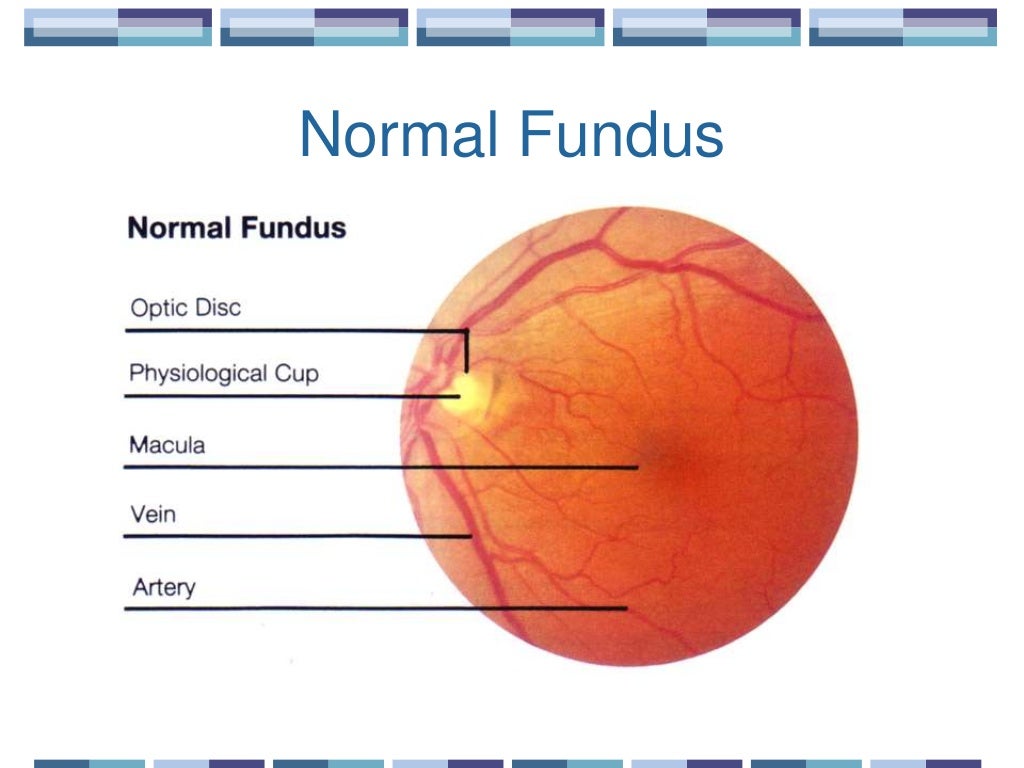 Normal Fundus

Normal Fundus

Optic Disc

Physiological Cup

Macula

Vein

Artery